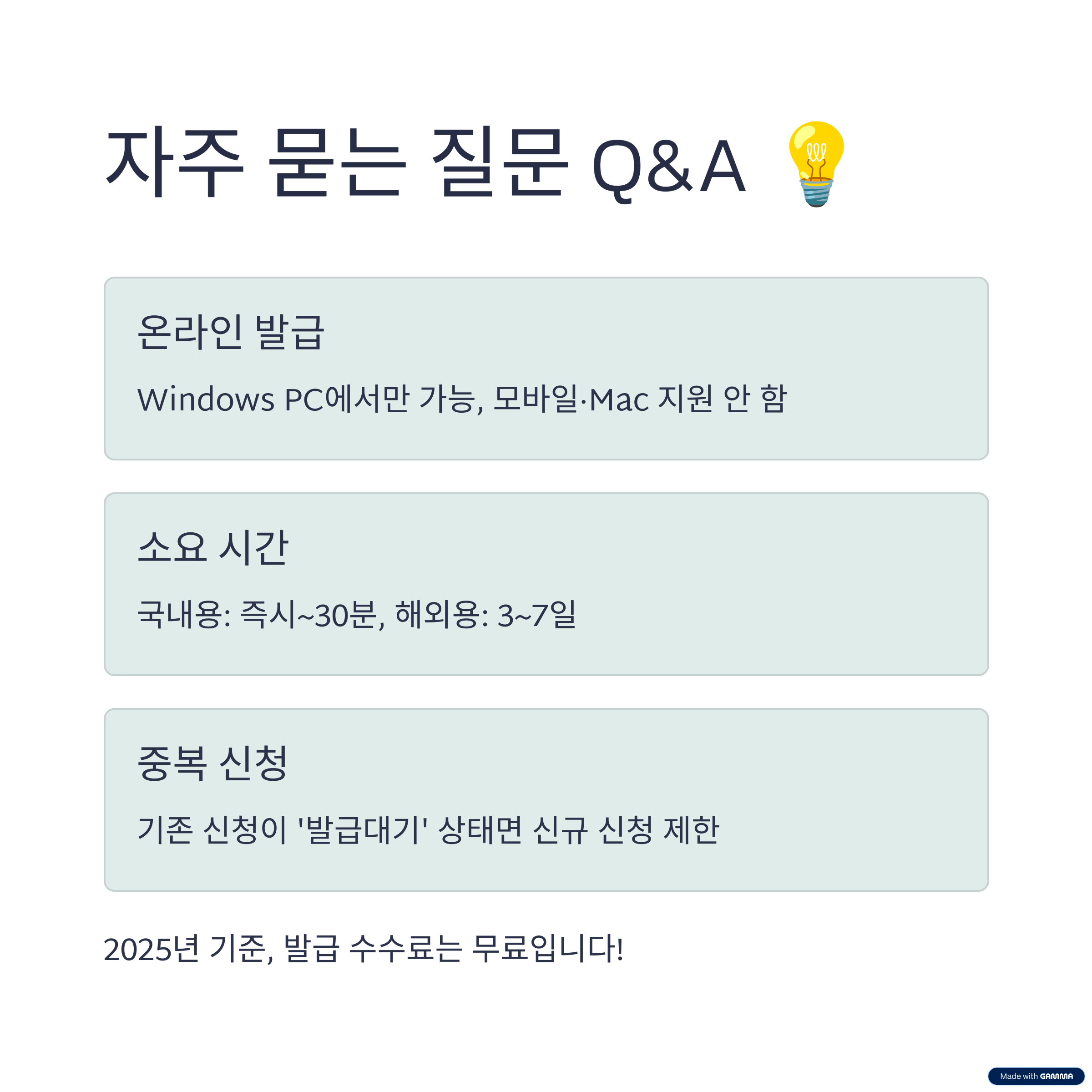 자주 묻는 질문 Q&A 💡

온라인 발급

Windows PC에서만 가능, 모바일·Mac 지원 안 함

소요 시간

국내용: 즉시~30분, 해외용: 3~7일

중복 신청

기존 신청이 '발급대기' 상태면 신규 신청 제한

2025년 기준, 발급 수수료는 무료입니다!

Made with GAMMA